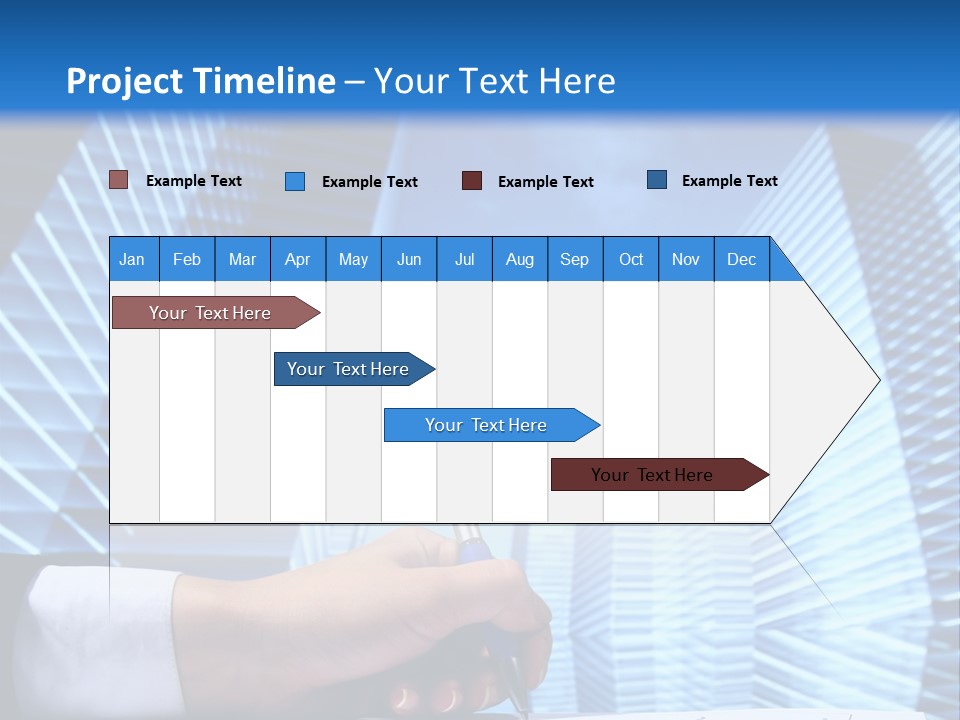 Project Timeline – Your Text Here

Example Text
Example Text
Example Text
Example Text

| Jan | Feb | Mar | Apr | May | Jun | Jul | Aug | Sep | Oct | Nov | Dec |
|---|---|---|---|---|---|---|---|---|---|---|---|

Your Text Here
Your Text Here
Your Text Here
Your Text Here